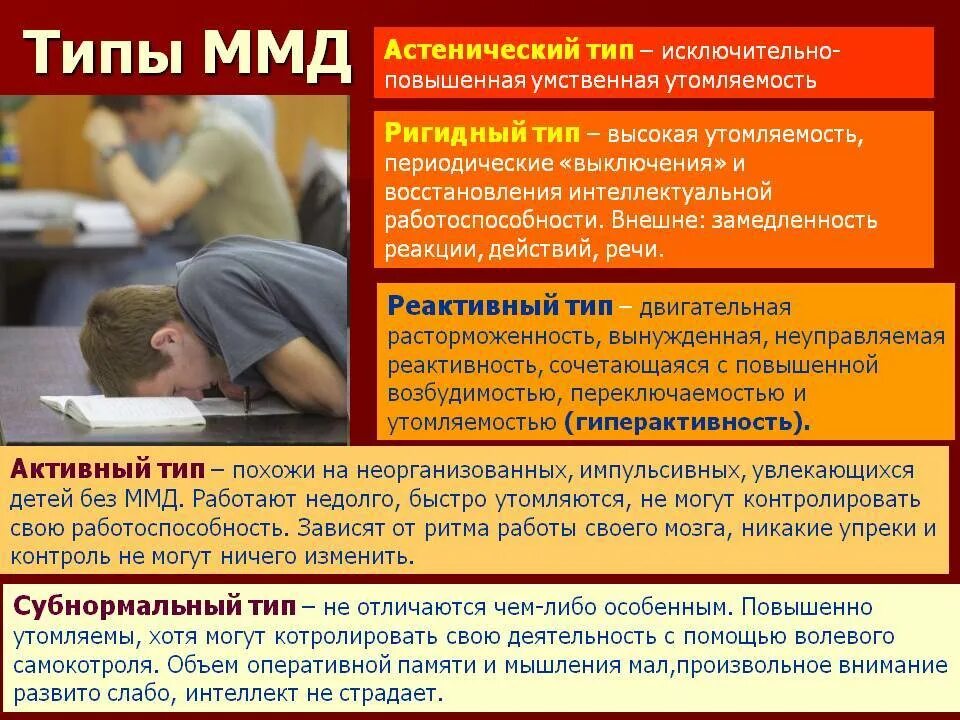 Типы ММД

Астенический тип – исключительно-повышенная умственная утомляемость

Ригидный тип – высокая утомляемость, периодические «выключения» и восстановления интеллектуальной работоспособности. Внешне: замедленность реакции, действий, речи.

Реактивный тип – двигательная расторможенность, вынужденная, неуправляемая реактивность, сочетающаяся с повышенной возбудимостью, переключаемостью и утомляемостью (гиперактивность).

Активный тип – похожи на неорганизованных, импульсивных, увлекающихся детей без ММД. Работают недолго, быстро утомляются, не могут контролировать свою работоспособность. Зависят от ритма работы своего мозга, никакие упреки и контроль не могут ничего изменить.

Субнормальный тип – не отличаются чем-либо особенным. Повышенно утомляемы, хотя могут котролировать свою деятельность с помощью волевого самокотроля. Объем оперативной памяти и мышления мал,произвольное внимание развито слабо, интеллект не страдает.